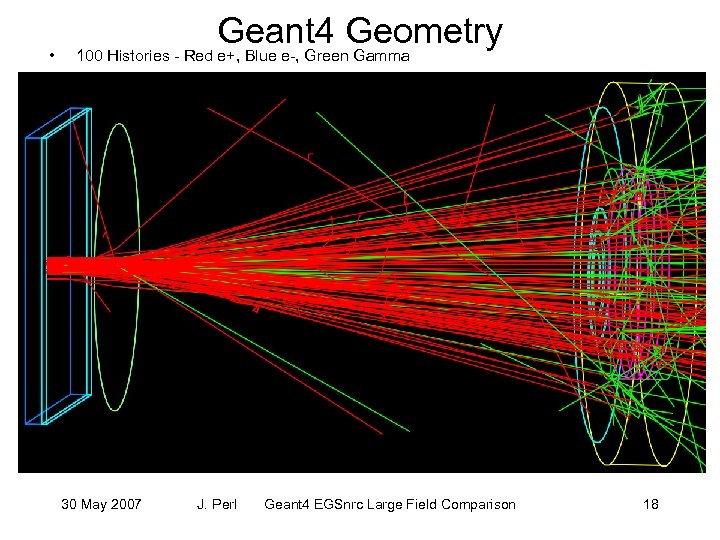 Geant4 Geometry

• 100 Histories - Red e+, Blue e-, Green Gamma

30 May 2007 J. Perl Geant4 EGSnrc Large Field Comparison 18